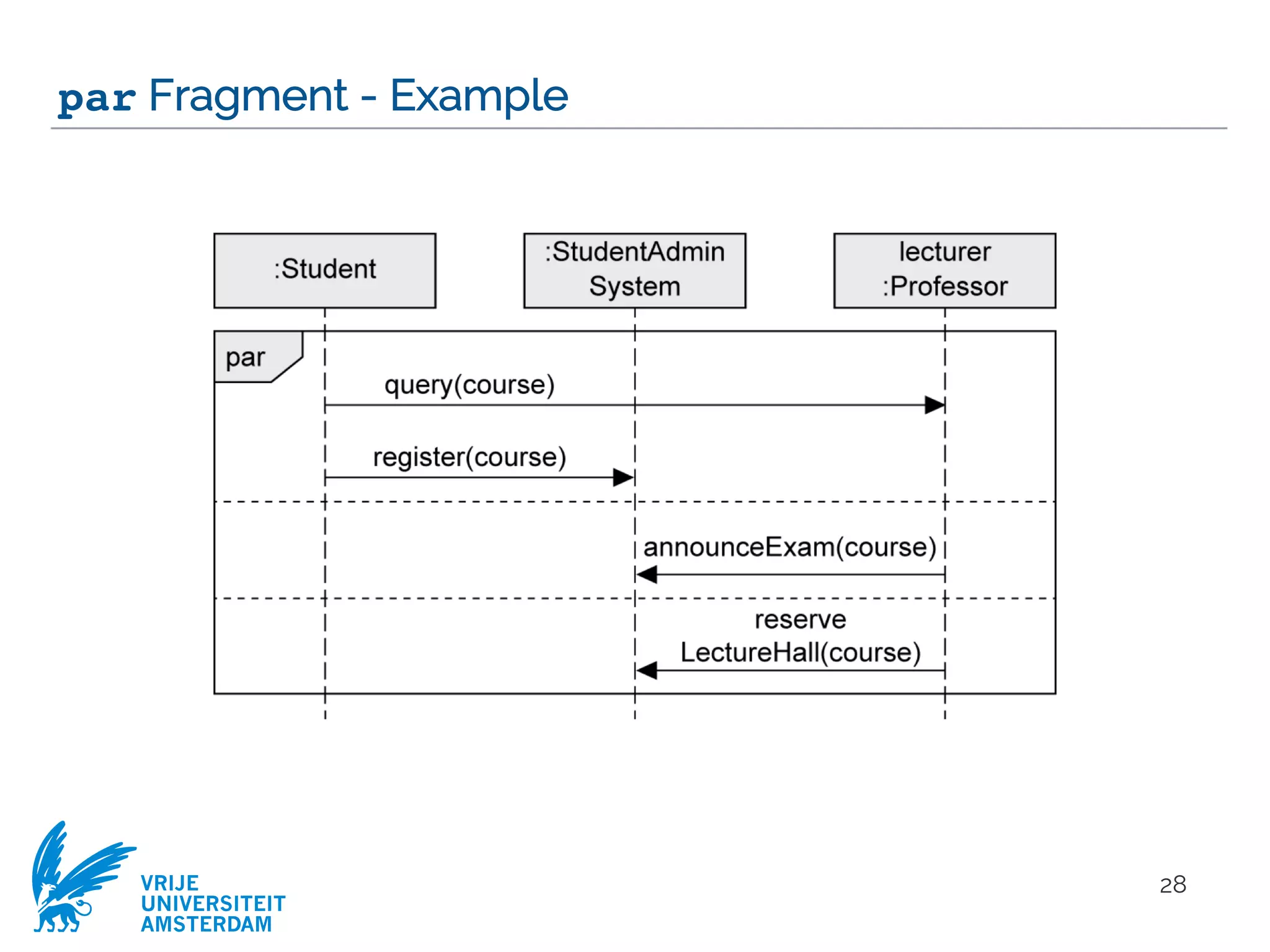 par Fragment - Example

:Student

:StudentAdmin System

lecturer :Professor

par

query(course)

register(course)

announceExam(course)

reserve LectureHall(course)

VRIJE UNIVERSITEIT AMSTERDAM

28